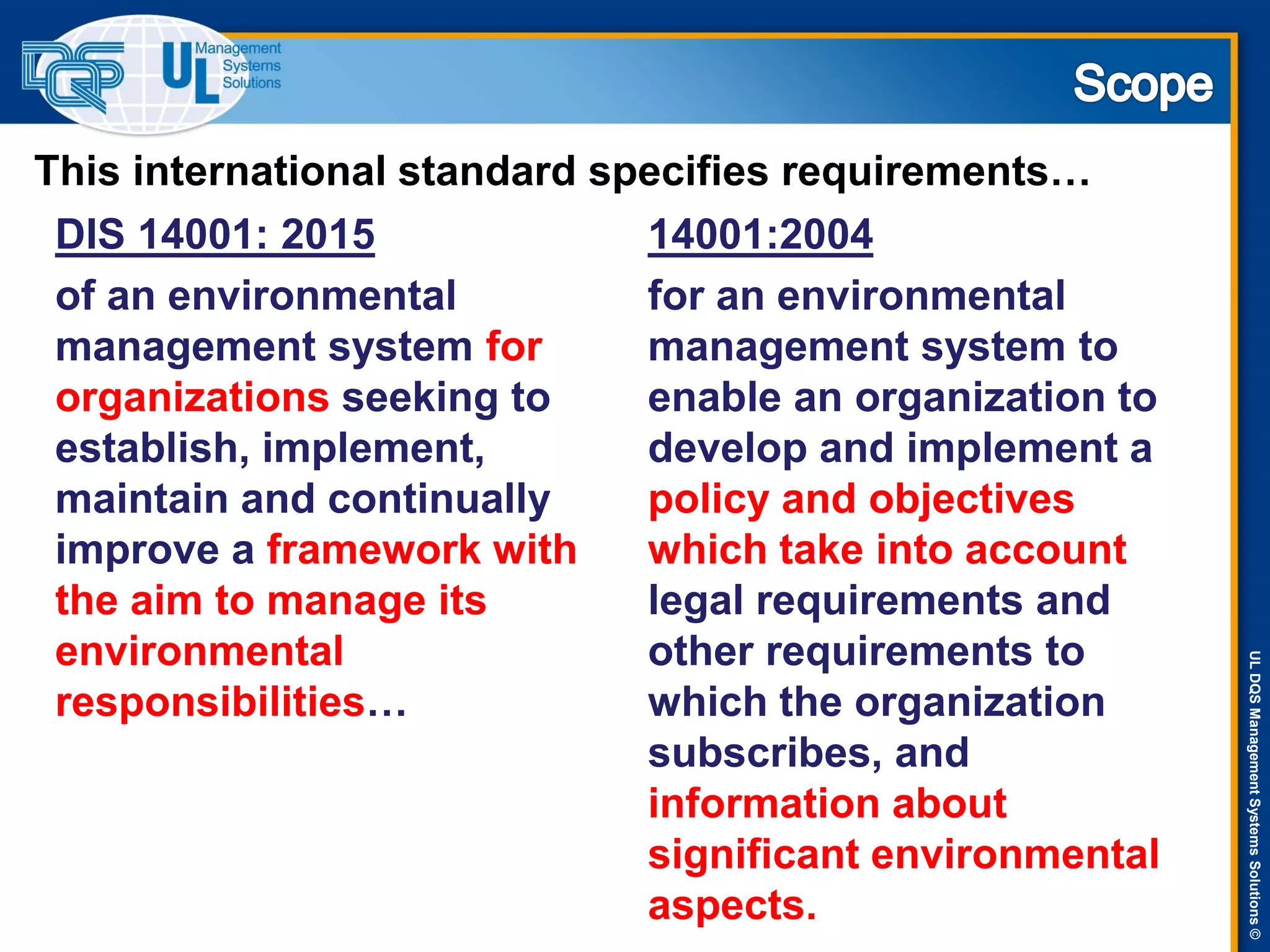 DQS UL Management Systems Solutions

Scope

This international standard specifies requirements…

DIS 14001: 2015

of an environmental management system for organizations seeking to establish, implement, maintain and continually improve a framework with the aim to manage its environmental responsibilities…

14001:2004

for an environmental management system to enable an organization to develop and implement a policy and objectives which take into account legal requirements and other requirements to which the organization subscribes, and information about significant environmental aspects.

UL DQS Management Systems Solutions ©